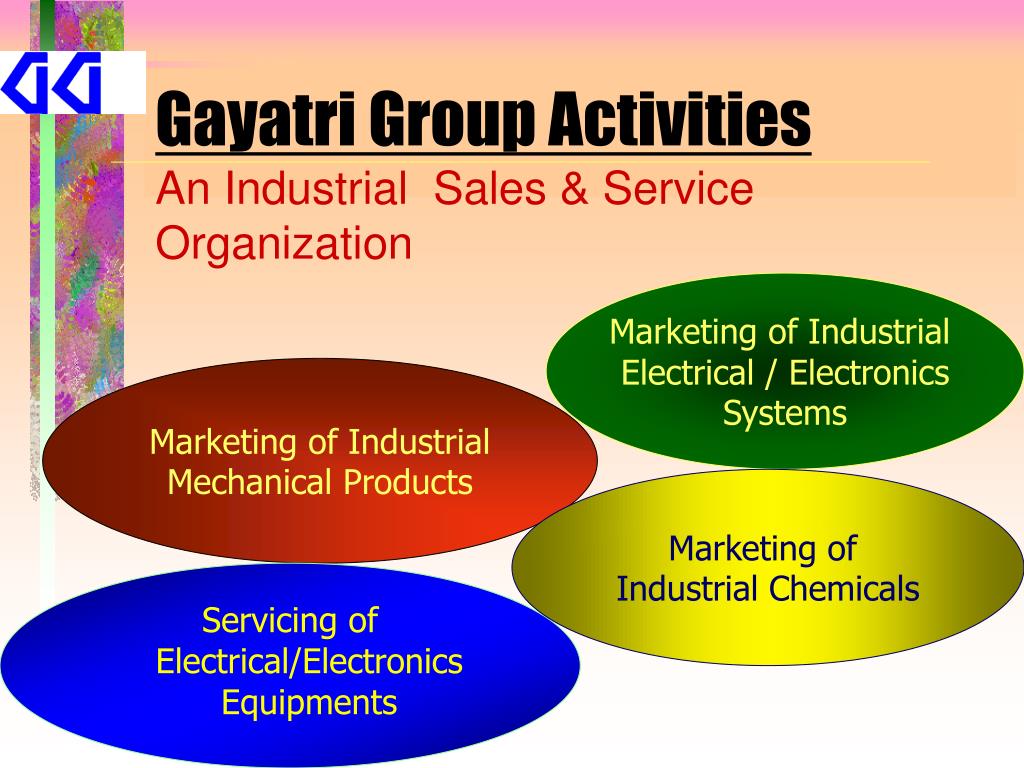 Gayatri Group Activities

An Industrial Sales & Service Organization

Marketing of Industrial Electrical / Electronics Systems

Marketing of Industrial Mechanical Products

Marketing of Industrial Chemicals

Servicing of Electrical/Electronics Equipments